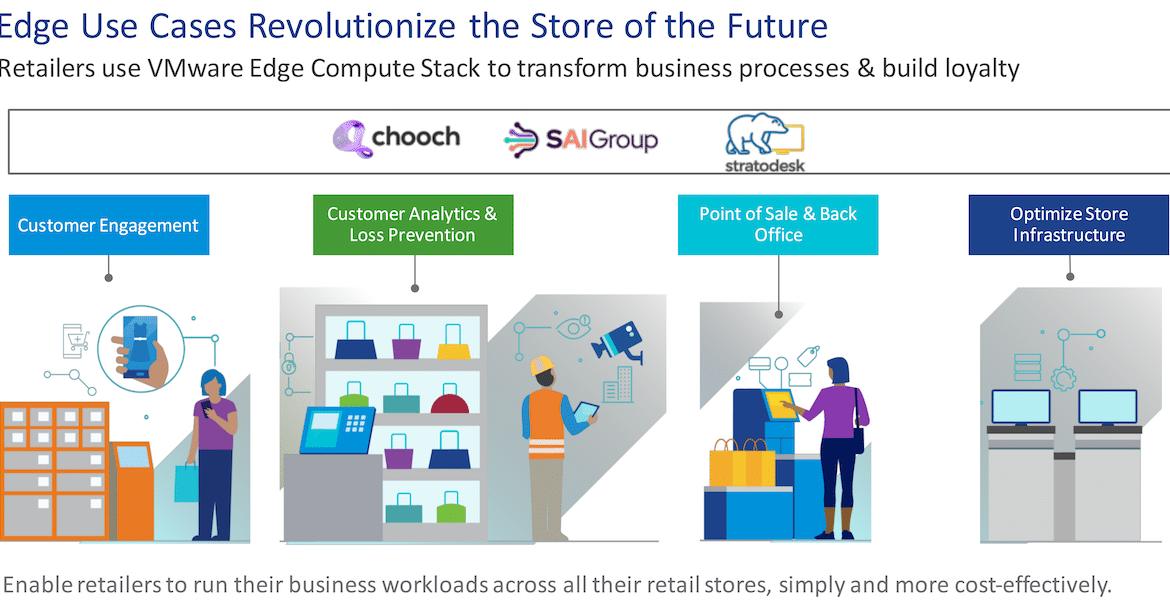 Edge Use Cases Revolutionize the Store of the Future

Retailers use VMware Edge Compute Stack to transform business processes & build loyalty

chooch

SAIGroup

stratodesk

Customer Engagement

Customer Analytics & Loss Prevention

Point of Sale & Back Office

Optimize Store Infrastructure

Enable retailers to run their business workloads across all their retail stores, simply and more cost-effectively.